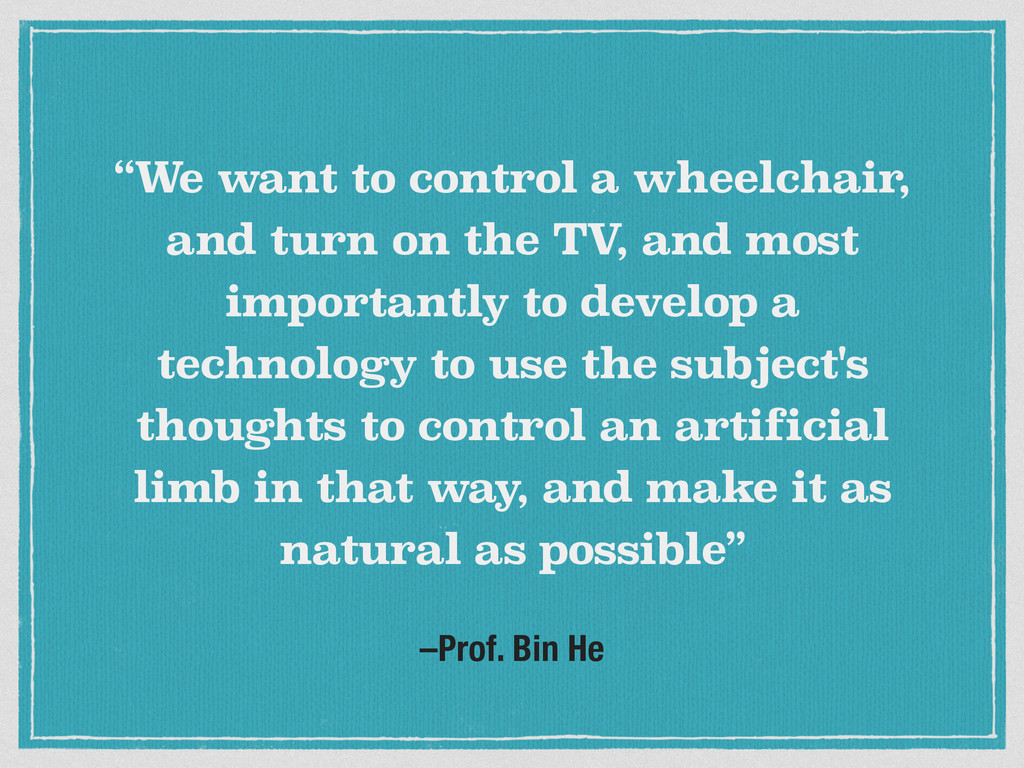 “We want to control a wheelchair, and turn on the TV, and most importantly to develop a technology to use the subject's thoughts to control an artificial limb in that way, and make it as natural as possible”

–Prof. Bin He